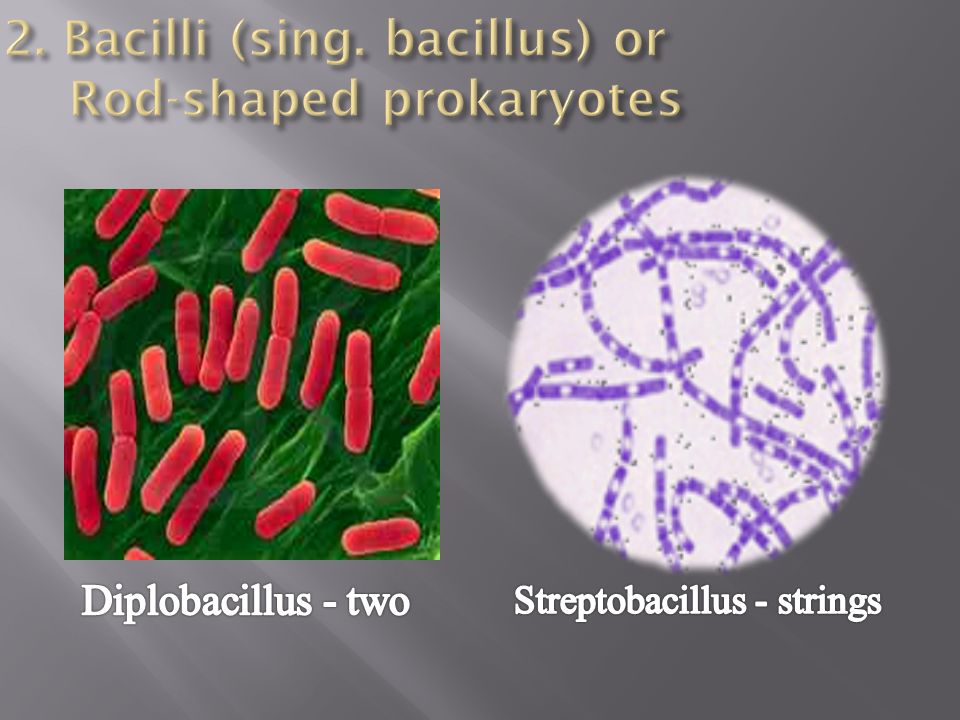 2. Bacilli (sing. bacillus) or Rod-shaped prokaryotes

Diplobacillus - two

Streptobacillus - strings